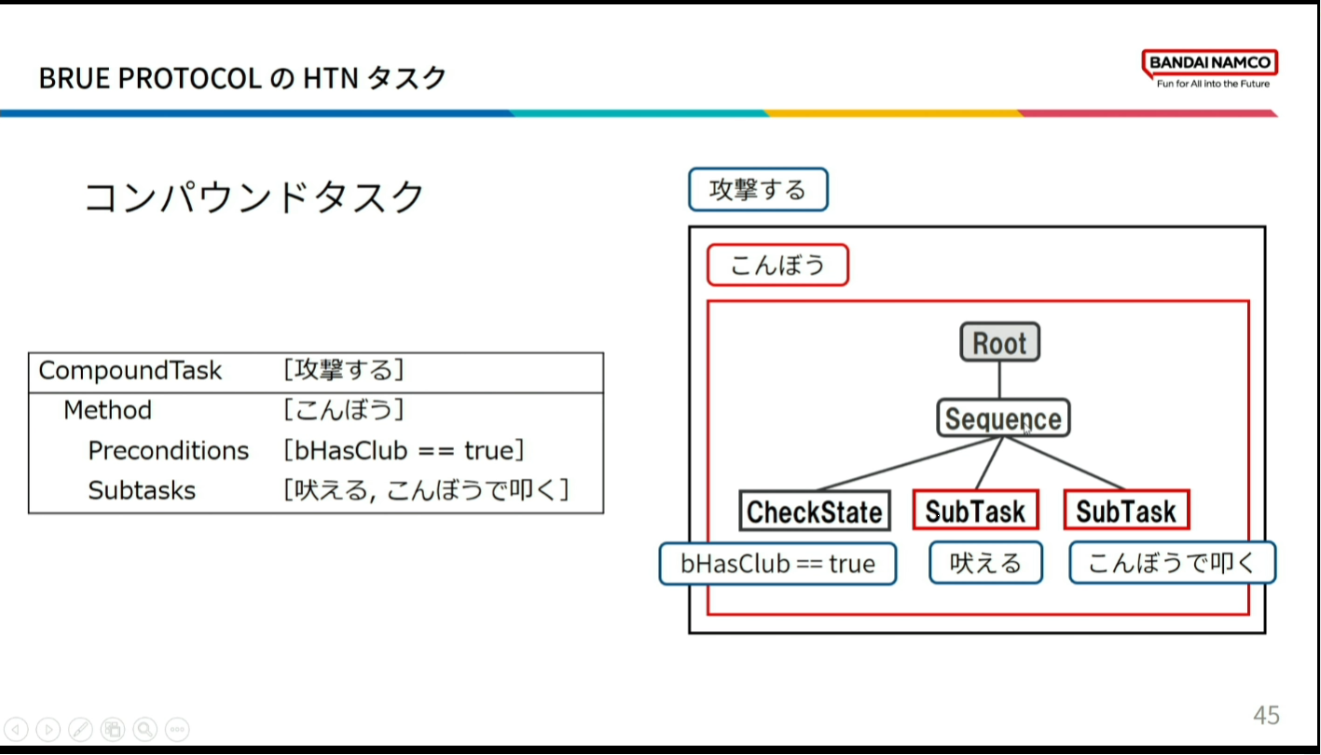 BRUE PROTOCOL の HTN タスク

BANDAI NAMCO
Fun for All into the Future

コンパウンドタスク

| CompoundTask | [攻撃する] |
|---|---|
| Method | [こんぼう] |
| Preconditions | [bHasClub == true] |
| Subtasks | [吠える, こんぼうで叩く] |

攻撃する

こんぼう

Root

Sequence

CheckState

SubTask

SubTask

bHasClub == true

吠える

こんぼうで叩く

45